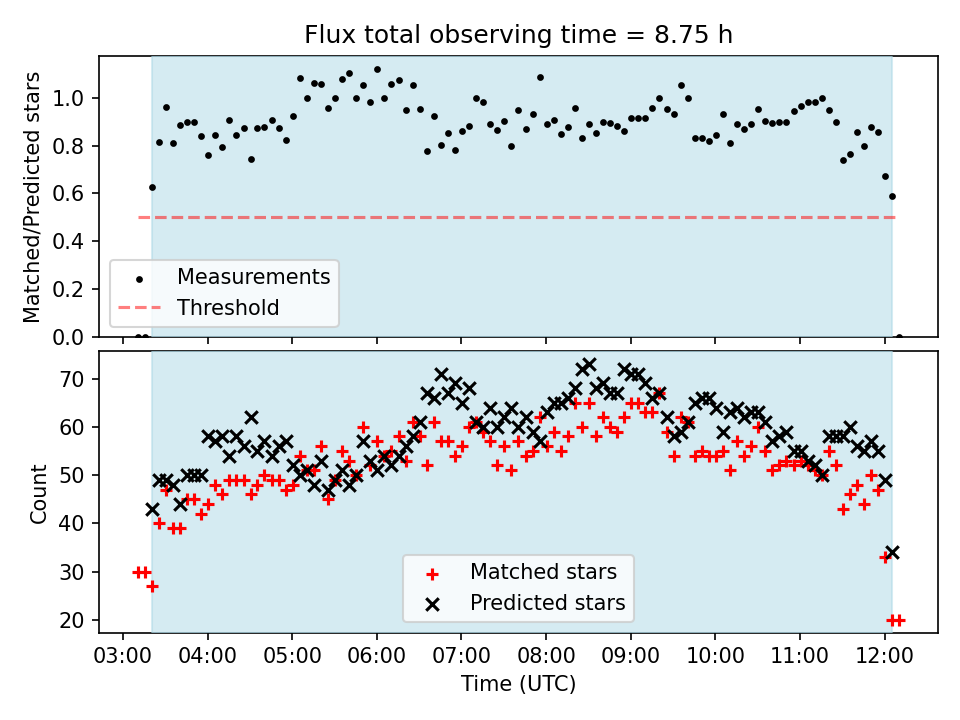 Flux total observing time = 8.75 h

Matched/Predicted stars

1.0
0.8
0.6
0.4
0.2
0.0

Measurements
Threshold

Count

70
60
50
40
30
20

Matched stars
Predicted stars

03:00 04:00 05:00 06:00 07:00 08:00 09:00 10:00 11:00 12:00

Time (UTC)